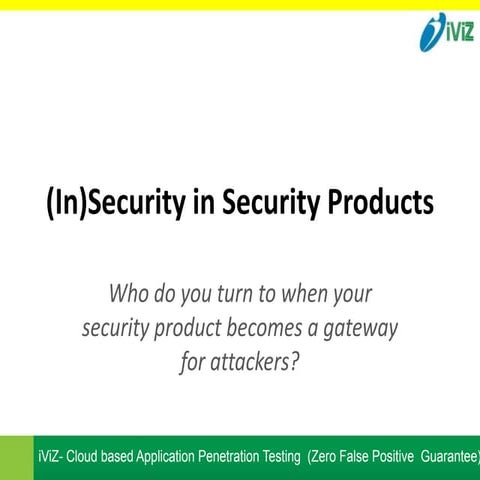 iViZ

(In)Security in Security Products

Who do you turn to when your security product becomes a gateway for attackers?

iViZ- Cloud based Application Penetration Testing (Zero False Positive Guarantee)